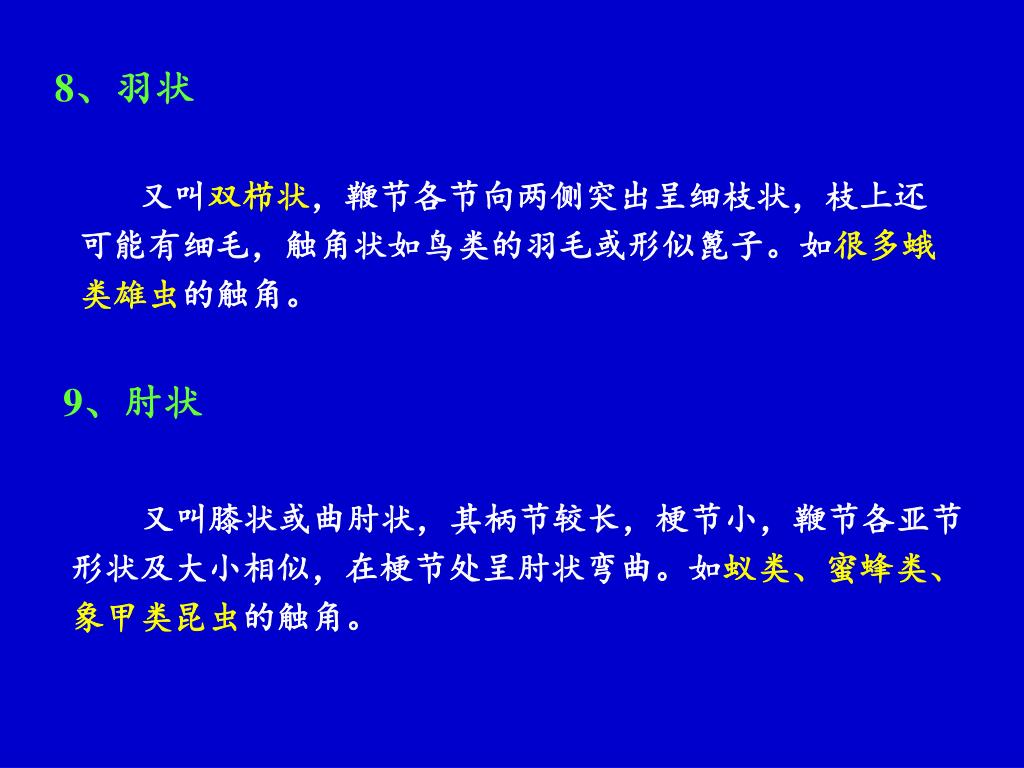 8、羽状

又叫双栉状，鞭节各节向两侧突出呈细枝状，枝上还可能有细毛，触角状如鸟类的羽毛或形似篦子。如很多蛾类雄虫的触角。

9、肘状

又叫膝状或曲肘状，其柄节较长，梗节小，鞭节各亚节形状及大小相似，在梗节处呈肘状弯曲。如蚁类、蜜蜂类、象甲类昆虫的触角。